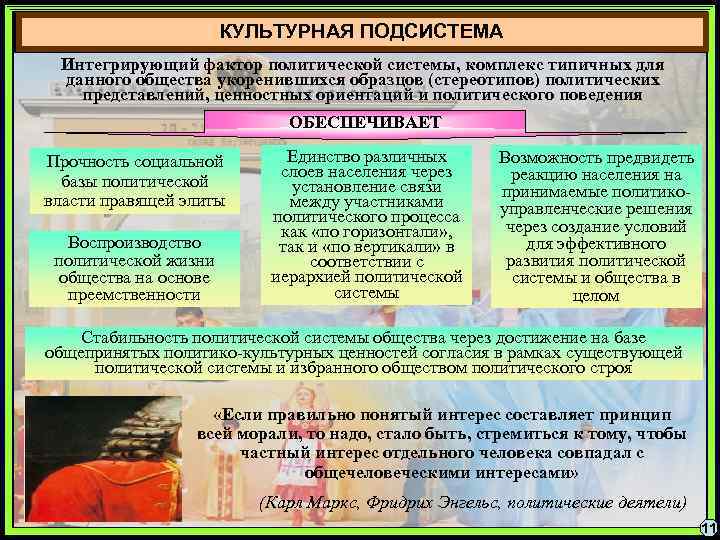 КУЛЬТУРНАЯ ПОДСИСТЕМА

Интегрирующий фактор политической системы, комплекс типичных для данного общества укоренившихся образцов (стереотипов) политических представлений, ценностных ориентаций и политического поведения

ОБЕСПЕЧИВАЕТ

Прочность социальной базы политической власти правящей элиты

Воспроизводство политической жизни общества на основе преемственности

Единство различных слоев населения через установление связи между участниками политического процесса как «по горизонтали», так и «по вертикали» в соответствии с иерархией политической системы

Возможность предвидеть реакцию населения на принимаемые политико-управленческие решения через создание условий для эффективного развития политической системы и общества в целом

Стабильность политической системы общества через достижение на базе общепринятых политико-культурных ценностей согласия в рамках существующей политической системы и избранного обществом политического строя

«Если правильно понятый интерес составляет принцип всей морали, то надо, стало быть, стремиться к тому, чтобы частный интерес отдельного человека совпадал с общечеловеческими интересами»

(Карл Маркс, Фридрих Энгельс, политические деятели)

11